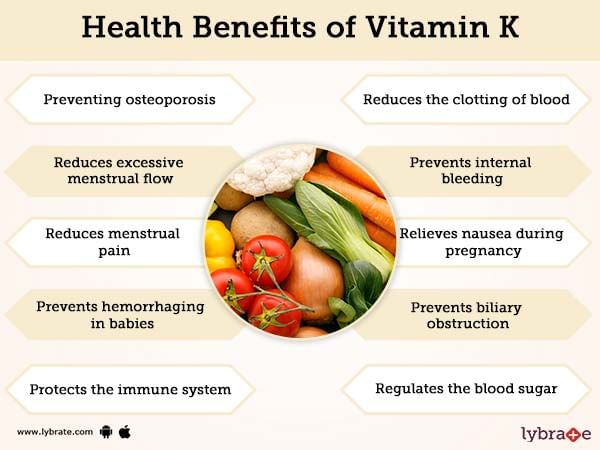 Health Benefits of Vitamin K

Preventing osteoporosis

Reduces excessive menstrual flow

Reduces menstrual pain

Prevents hemorrhaging in babies

Protects the immune system

Reduces the clotting of blood

Prevents internal bleeding

Relieves nausea during pregnancy

Prevents biliary obstruction

Regulates the blood sugar

www.lybrate.com

lybrate